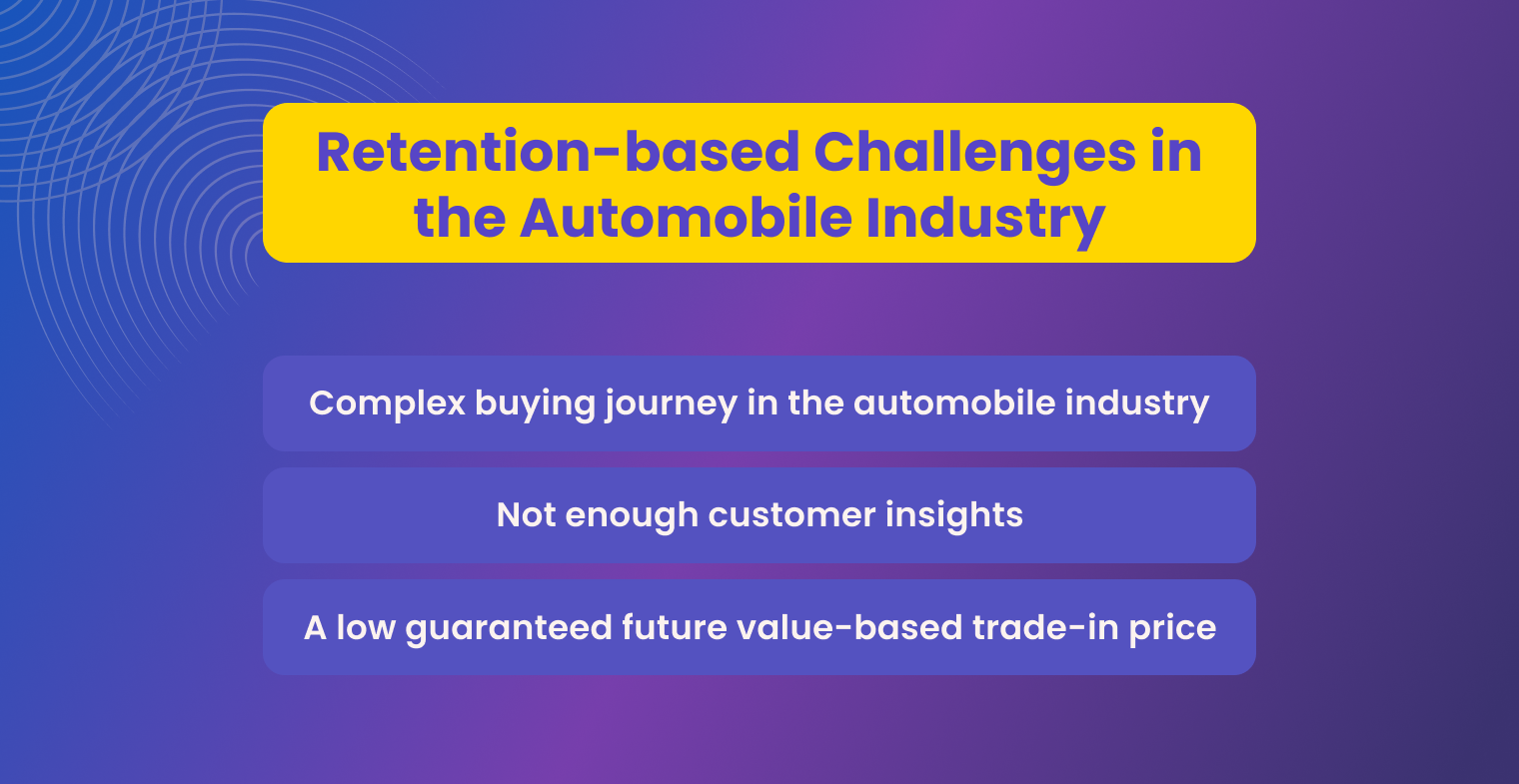 Retention-based Challenges in the Automobile Industry

Complex buying journey in the automobile industry

Not enough customer insights

A low guaranteed future value-based trade-in price